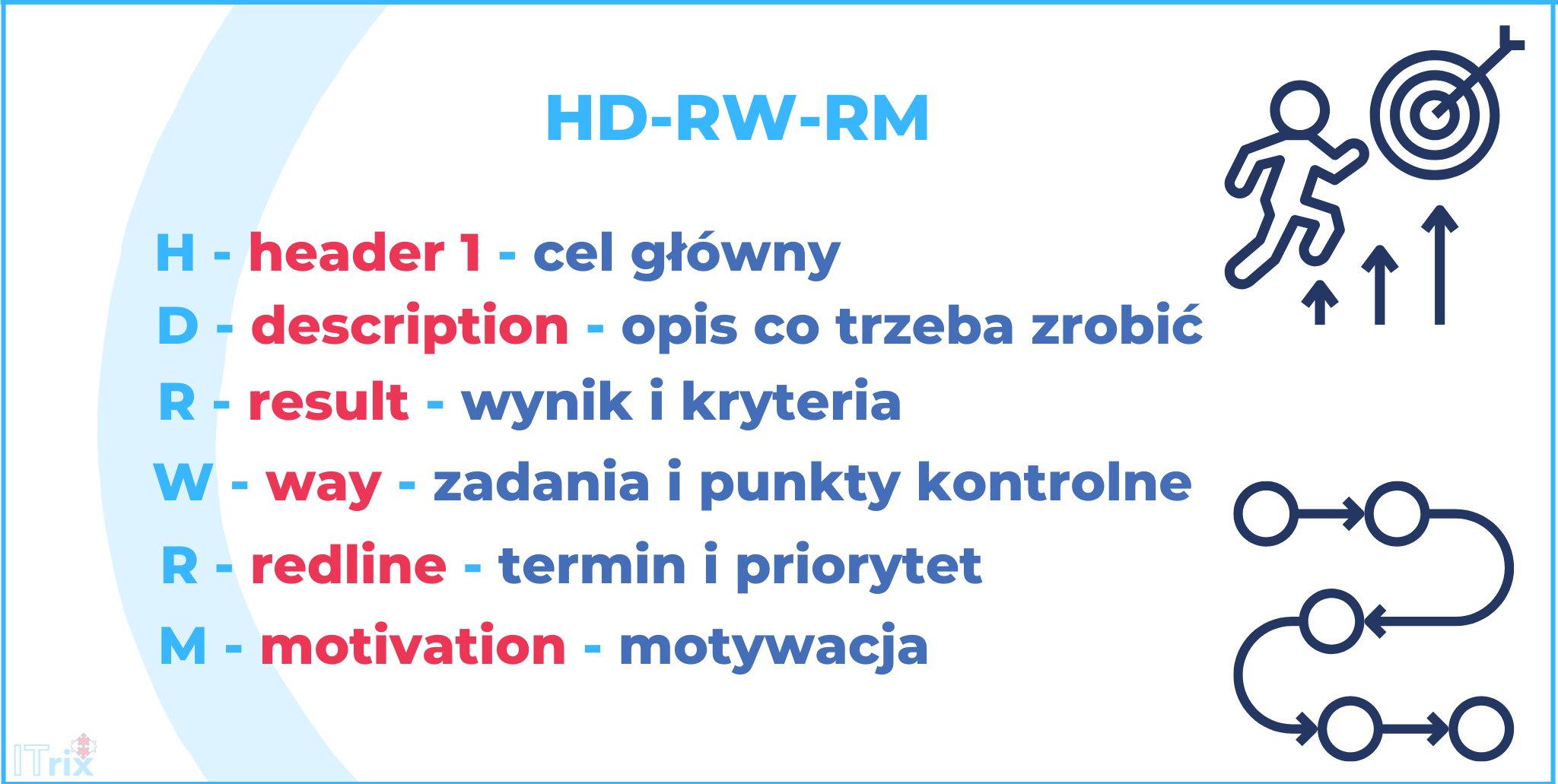 HD-RW-RM

H - header 1 - cel główny
D - description - opis co trzeba zrobić
R - result - wynik i kryteria
W - way - zadania i punkty kontrolne
R - redline - termin i priorytet
M - motivation - motywacja

ITrix